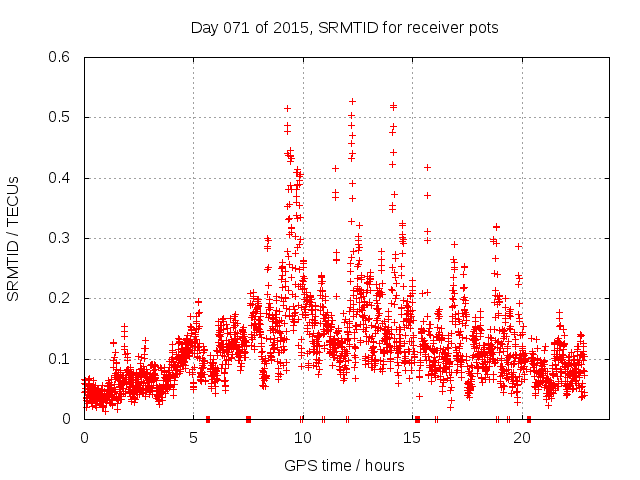 Day 071 of 2015, SRMTID for receiver pots

SRMTID / TECUs

0.6
0.5
0.4
0.3
0.2
0.1
0

0
5
10
15
20

GPS time / hours